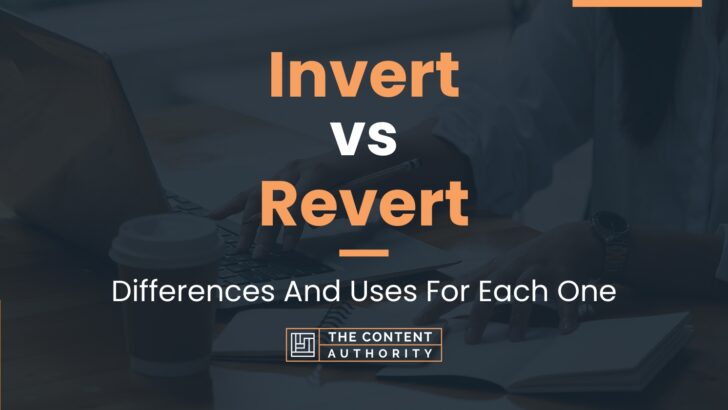 Invert
vs
Revert

Differences And Uses For Each One

THE CONTENT AUTHORITY